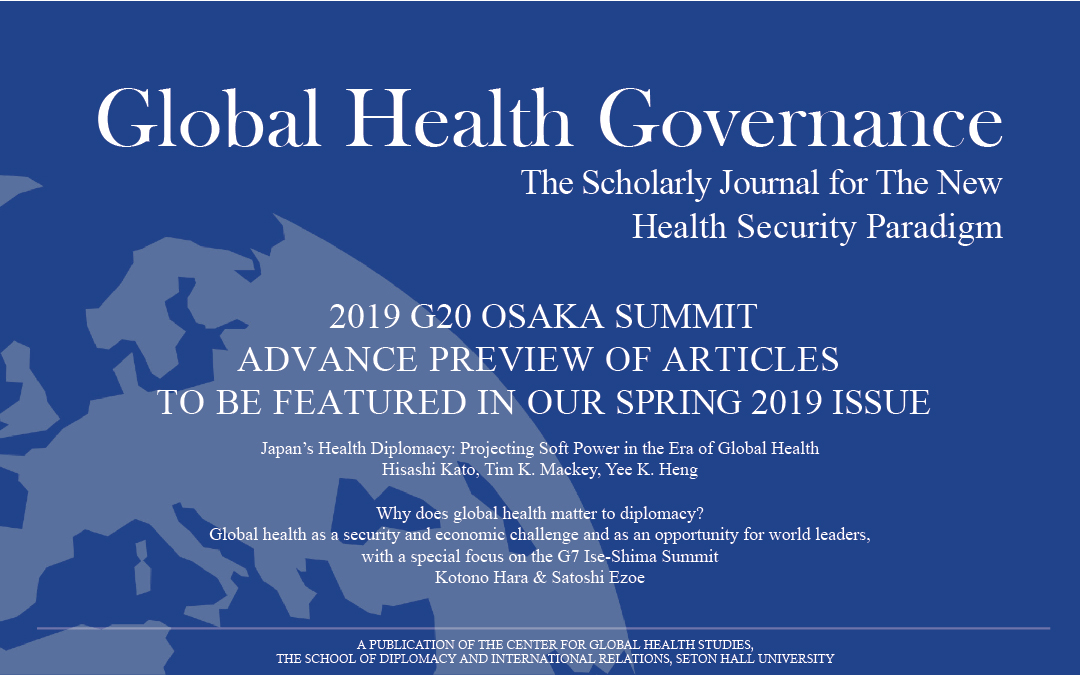 Global Health Governance

The Scholarly Journal for The New Health Security Paradigm

2019 G20 OSAKA SUMMIT
ADVANCE PREVIEW OF ARTICLES
TO BE FEATURED IN OUR SPRING 2019 ISSUE

Japan's Health Diplomacy: Projecting Soft Power in the Era of Global Health
Hisashi Kato, Tim K. Mackey, Yee K. Heng

Why does global health matter to diplomacy?
Global health as a security and economic challenge and as an opportunity for world leaders, with a special focus on the G7 Ise-Shima Summit
Kotono Hara & Satoshi Ezoe

A PUBLICATION OF THE CENTER FOR GLOBAL HEALTH STUDIES,
THE SCHOOL OF DIPLOMACY AND INTERNATIONAL RELATIONS, SETON HALL UNIVERSITY